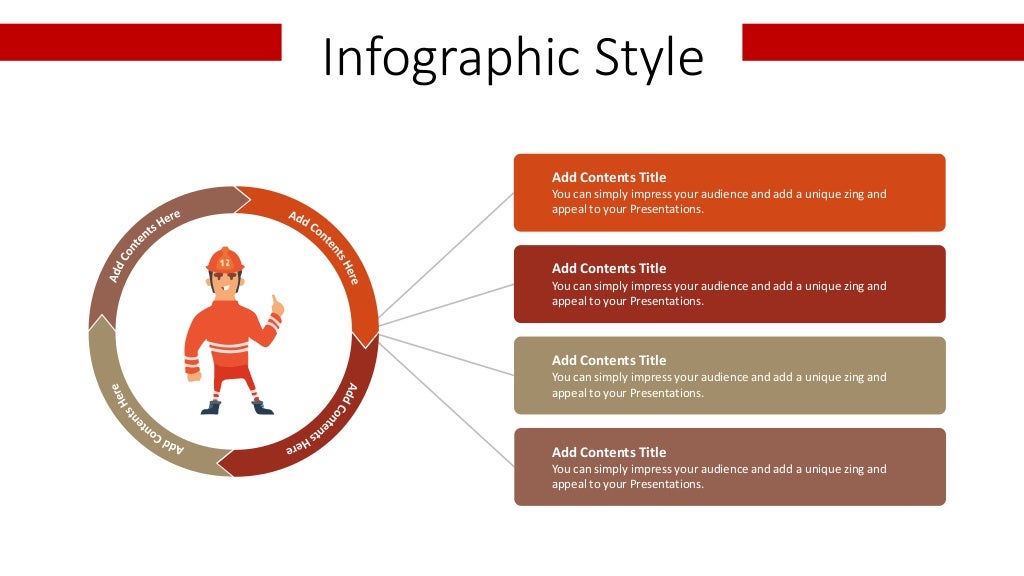 Infographic Style

Add Contents Here

Add Contents Here

Add Contents Here

Add Contents Here

12

Add Contents Title
You can simply impress your audience and add a unique zing and appeal to your Presentations.

Add Contents Title
You can simply impress your audience and add a unique zing and appeal to your Presentations.

Add Contents Title
You can simply impress your audience and add a unique zing and appeal to your Presentations.

Add Contents Title
You can simply impress your audience and add a unique zing and appeal to your Presentations.